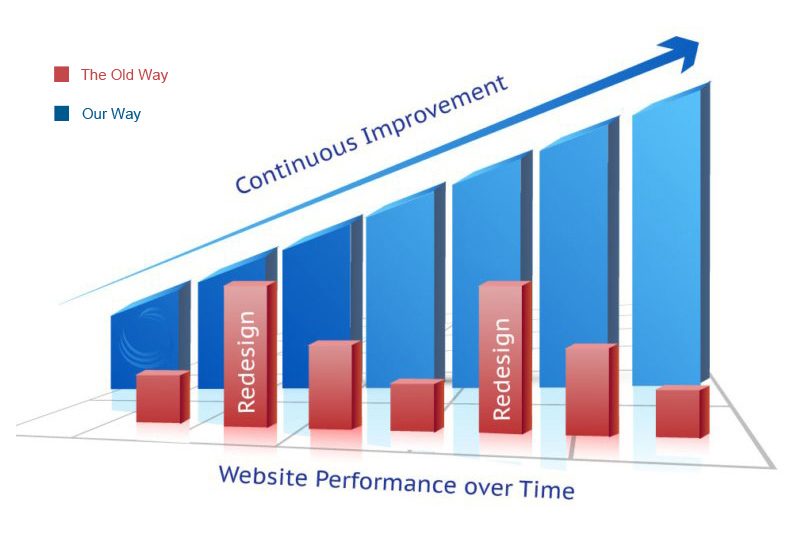 The Old Way

Our Way

Continuous Improvement

Redesign

Redesign

Website Performance over Time